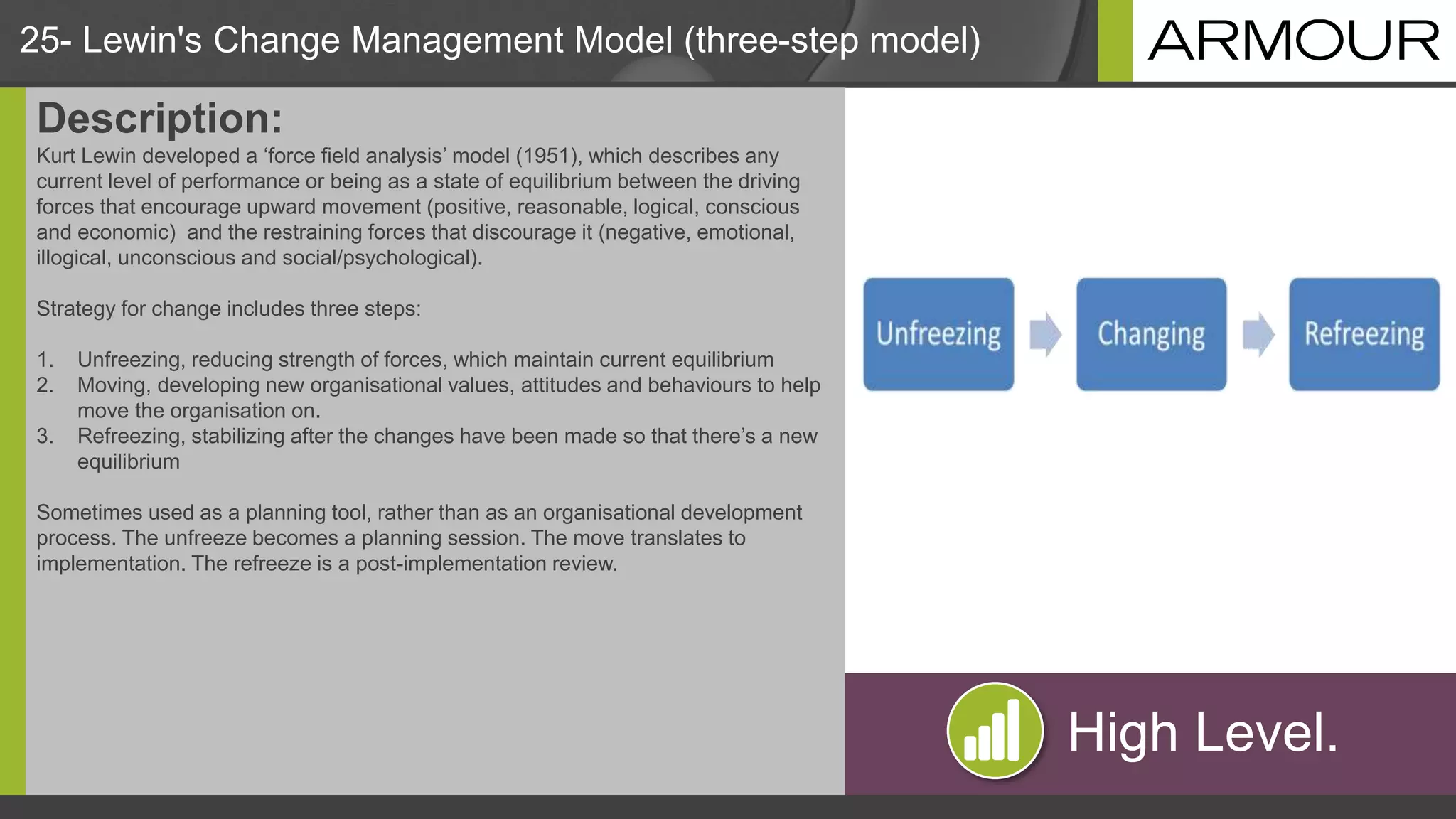 25- Lewin's Change Management Model (three-step model)

ARMOUR

Description:

Kurt Lewin developed a ‘force field analysis’ model (1951), which describes any current level of performance or being as a state of equilibrium between the driving forces that encourage upward movement (positive, reasonable, logical, conscious and economic) and the restraining forces that discourage it (negative, emotional, illogical, unconscious and social/psychological).

Strategy for change includes three steps:

1. Unfreezing, reducing strength of forces, which maintain current equilibrium
2. Moving, developing new organisational values, attitudes and behaviours to help move the organisation on.
3. Refreezing, stabilizing after the changes have been made so that there’s a new equilibrium

Sometimes used as a planning tool, rather than as an organisational development process. The unfreeze becomes a planning session. The move translates to implementation. The refreeze is a post-implementation review.

Unfreezing

Changing

Refreezing

High Level.